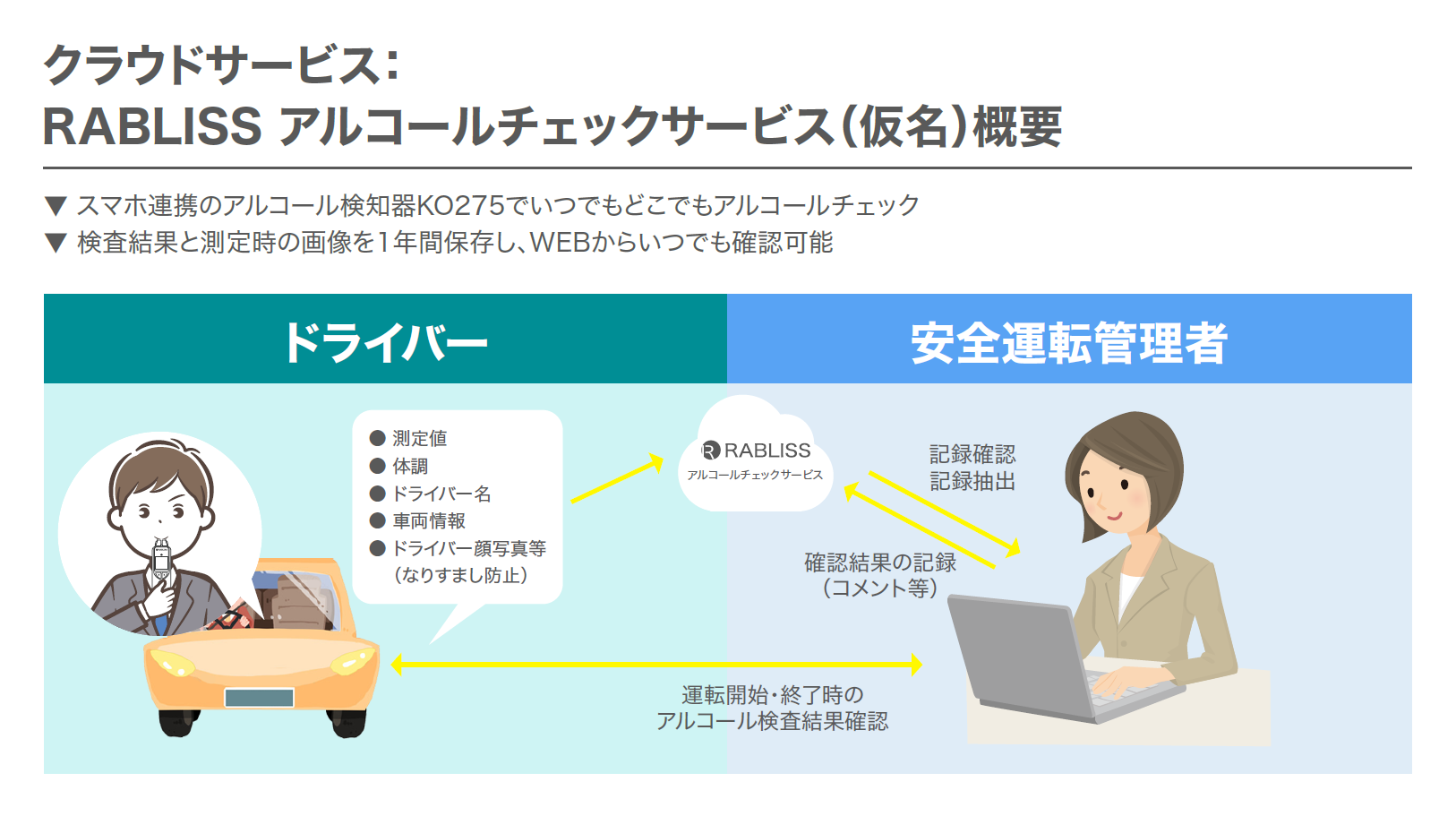 クラウドサービス:
RABLISS アルコールチェックサービス(仮名)概要

▼ スマホ連携のアルコール検知器KO275でいつでもどこでもアルコールチェック
▼ 検査結果と測定時の画像を1年間保存し、WEBからいつでも確認可能

ドライバー

安全運転管理者

● 測定値
● 体調
● ドライバー名
● 車両情報
● ドライバー顔写真等
(なりすまし防止)

RABLISS
アルコールチェックサービス

記録確認
記録抽出

確認結果の記録
(コメント等)

運転開始・終了時の
アルコール検査結果確認